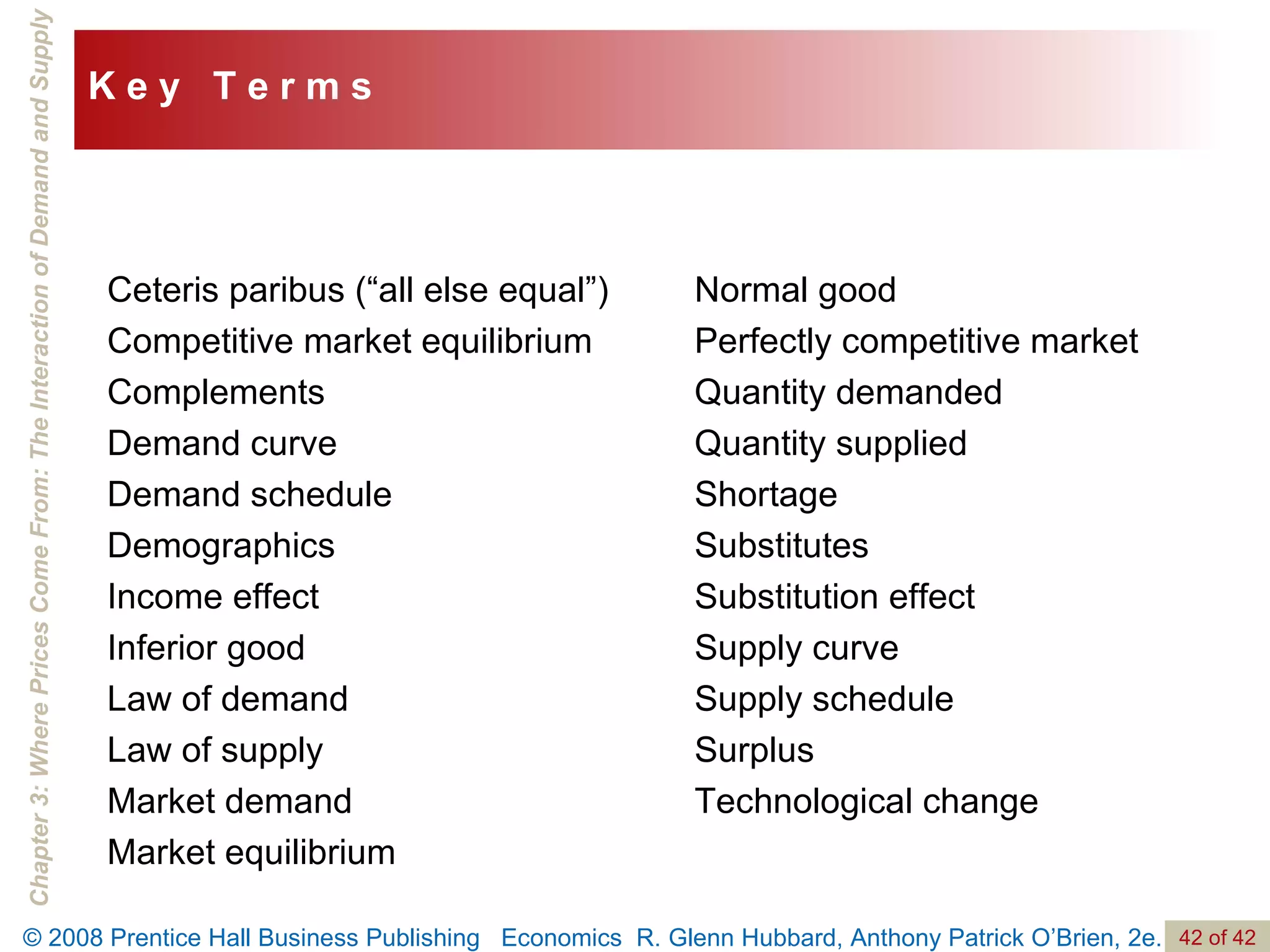 Chapter 3: Where Prices Come From: The Interaction of Demand and Supply

Key Terms

Ceteris paribus (“all else equal”)
Competitive market equilibrium
Complements
Demand curve
Demand schedule
Demographics
Income effect
Inferior good
Law of demand
Law of supply
Market demand
Market equilibrium

Normal good
Perfectly competitive market
Quantity demanded
Quantity supplied
Shortage
Substitutes
Substitution effect
Supply curve
Supply schedule
Surplus
Technological change

© 2008 Prentice Hall Business Publishing Economics R. Glenn Hubbard, Anthony Patrick O’Brien, 2e. 42 of 42